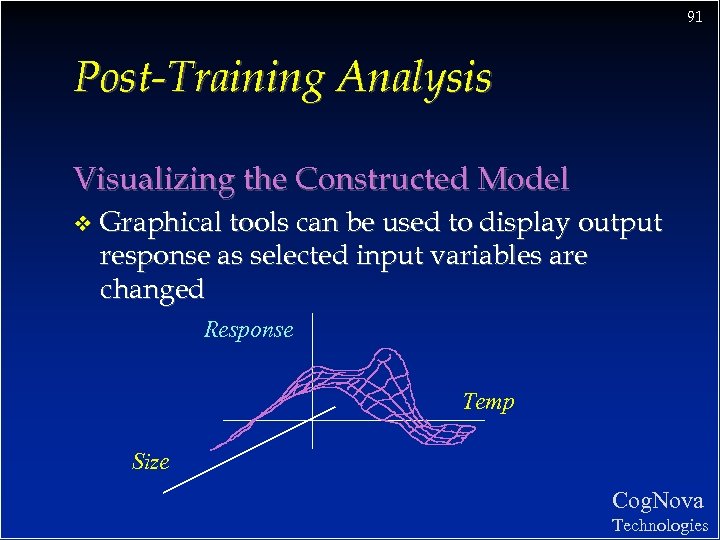 91

Post-Training Analysis

Visualizing the Constructed Model

❖ Graphical tools can be used to display output response as selected input variables are changed

Response

Temp

Size

CogNova
Technologies